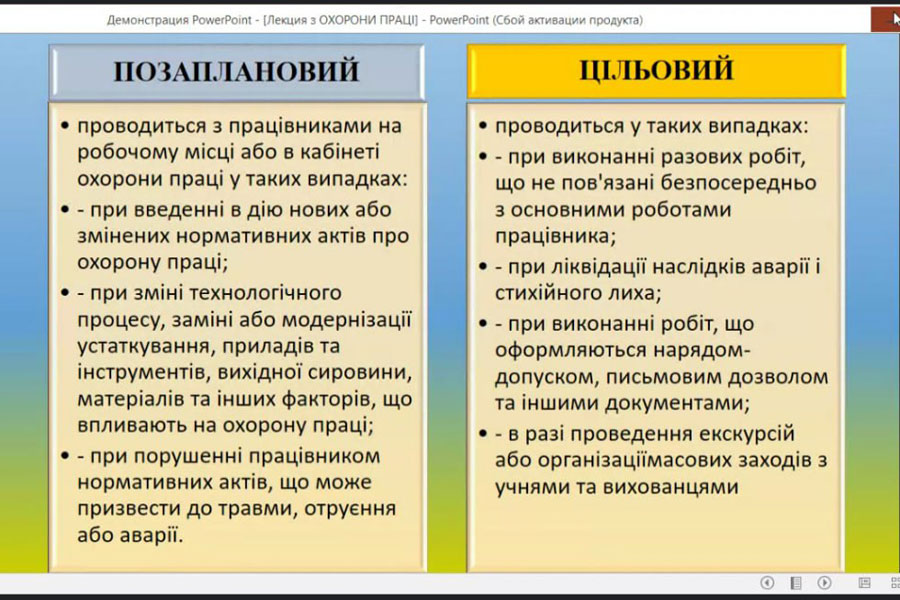 Демонстрация PowerPoint - [Лекция з ОХОРОНИ ПРАЦІ] - PowerPoint (Сбой активации продукта)

ПОЗАПЛАНОВИЙ

• проводиться з працівниками на робочому місці або в кабінеті охорони праці у таких випадках:
• - при введенні в дію нових або змінених нормативних актів про охорону праці;
• - при зміні технологічного процесу, заміні або модернізації устаткування, приладів та інструментів, вихідної сировини, матеріалів та інших факторів, що впливають на охорону праці;
• - при порушенні працівником нормативних актів, що може призвести до травми, отруєння або аварії.

ЦІЛЬОВИЙ

• проводиться у таких випадках:
• - при виконанні разових робіт, що не пов'язані безпосередньо з основними роботами працівника;
• - при ліквідації наслідків аварії і стихійного лиха;
• - при виконанні робіт, що оформляються нарядом-допуском, письмовим дозволом та іншими документами;
• - в разі проведення екскурсій або організаціїмасових заходів з учнями та вихованцями